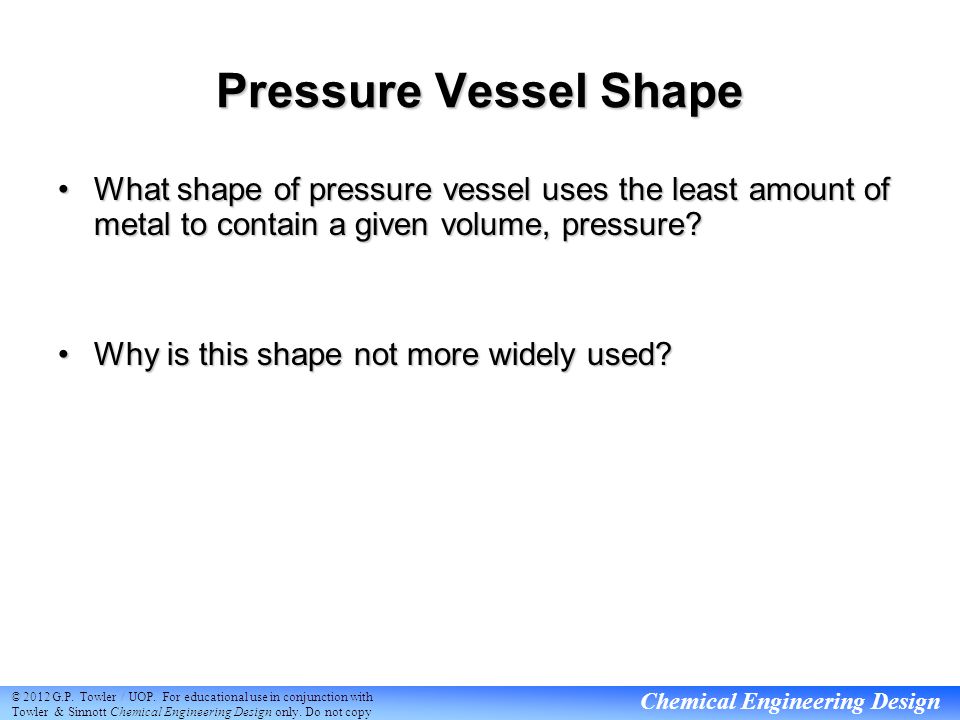 Pressure Vessel Shape

• What shape of pressure vessel uses the least amount of metal to contain a given volume, pressure?

• Why is this shape not more widely used?

© 2012 G.P. Towler / UOP. For educational use in conjunction with Towler & Sinnott Chemical Engineering Design only. Do not copy

Chemical Engineering Design